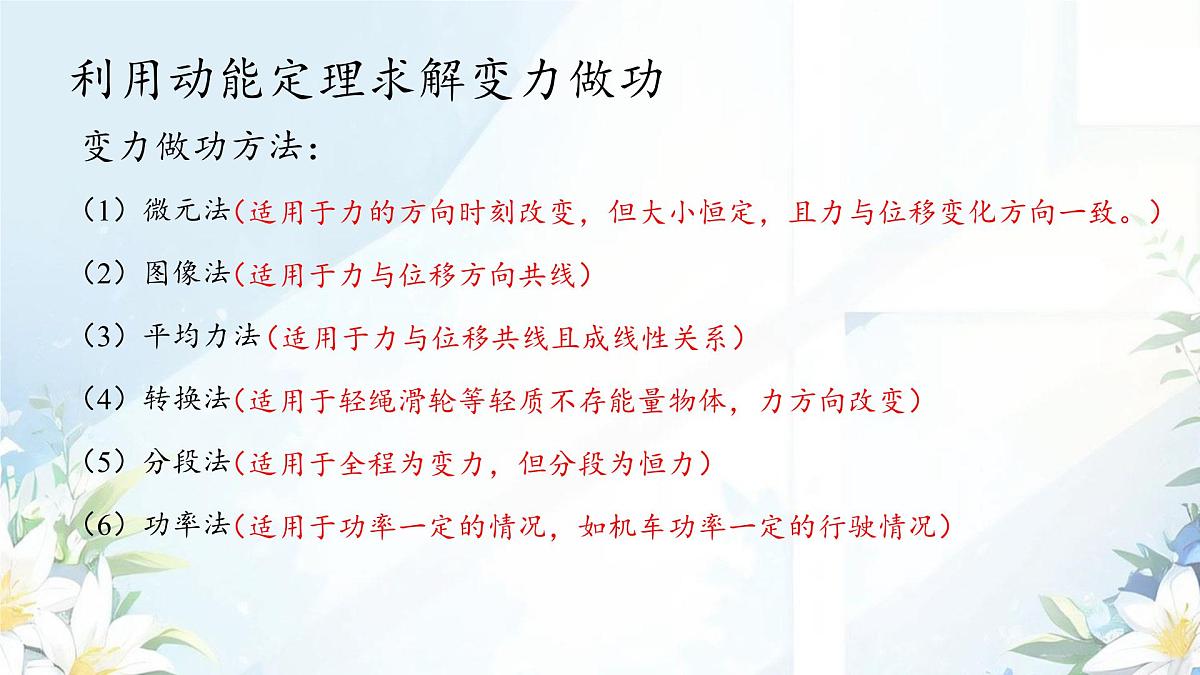 利用动能定理求解变力做功

变力做功方法：

（1）微元法（适用于力的方向时刻改变，但大小恒定，且力与位移变化方向一致。）

（2）图像法（适用于力与位移方向共线）

（3）平均力法（适用于力与位移共线且成线性关系）

（4）转换法（适用于轻绳滑轮等轻质不存能量物体，力方向改变）

（5）分段法（适用于全程为变力，但分段为恒力）

（6）功率法（适用于功率一定的情况，如机车功率一定的行驶情况）